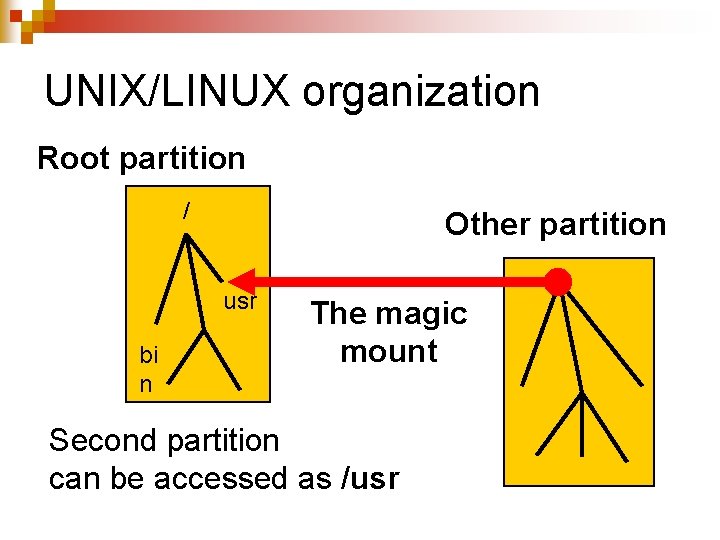 UNIX/LINUX organization

Root partition

/

usr

bi
n

Other partition

The magic mount

Second partition can be accessed as /usr